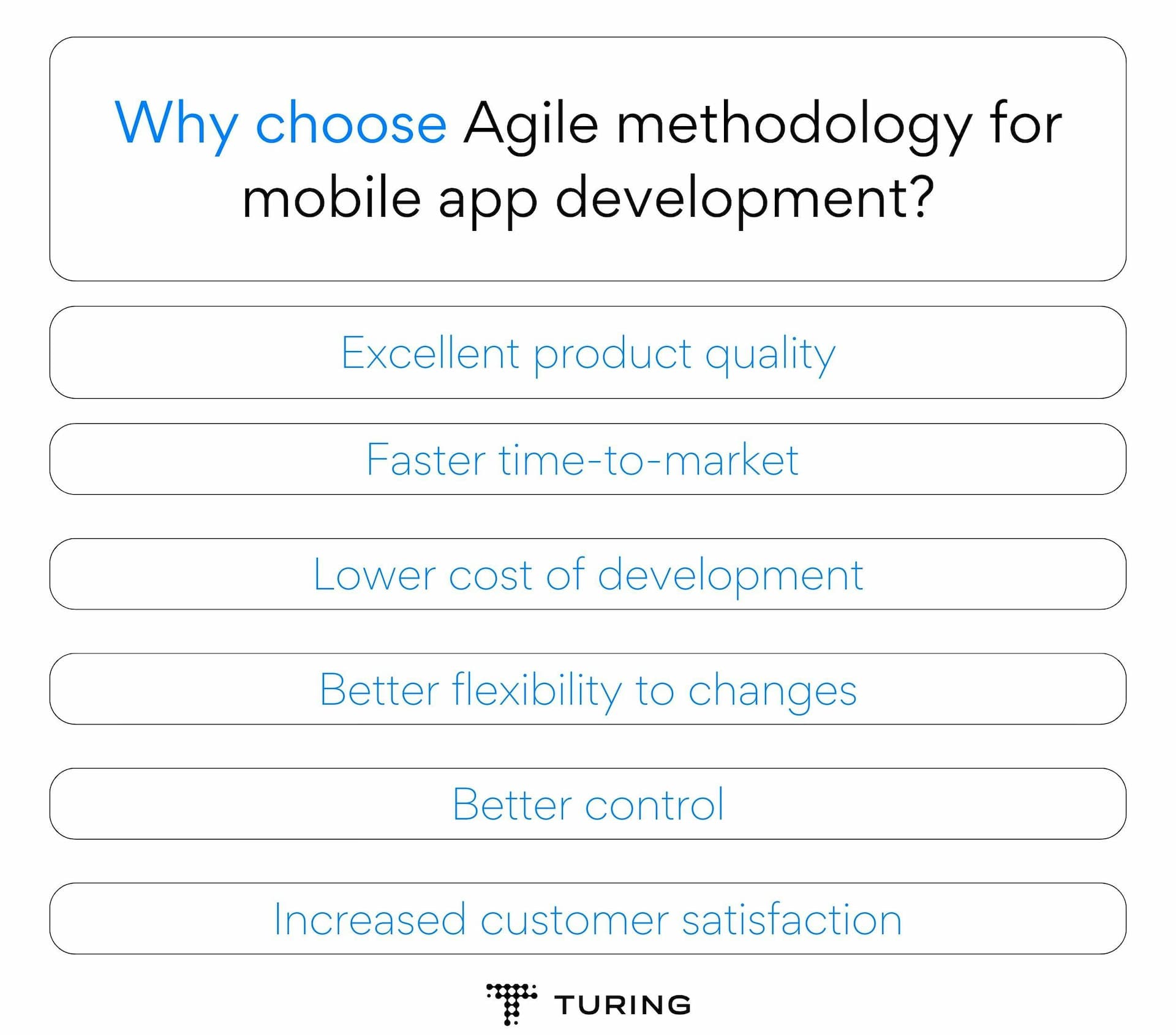 Why choose Agile methodology for mobile app development?

Excellent product quality

Faster time-to-market

Lower cost of development

Better flexibility to changes

Better control

Increased customer satisfaction

TURING